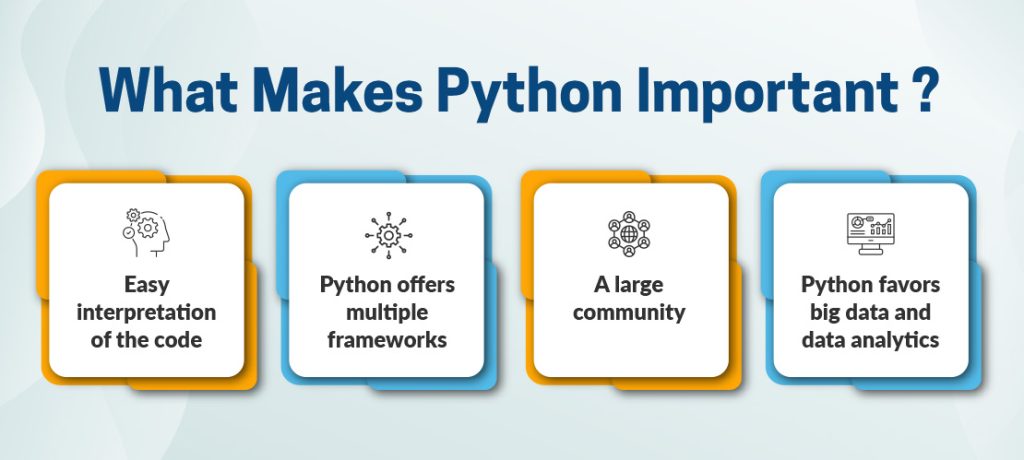 What Makes Python Important ?

Easy interpretation of the code

Python offers multiple frameworks

A large community

Python favors big data and data analytics